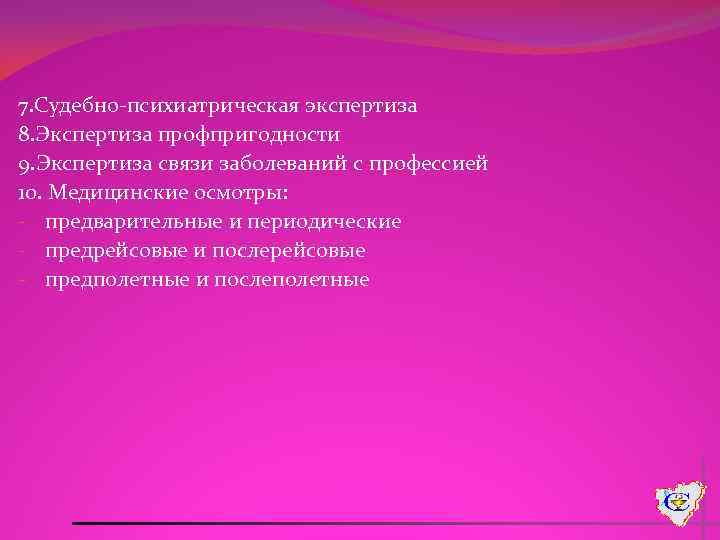 7.Судебно-психиатрическая экспертиза
8.Экспертиза профпригодности
9.Экспертиза связи заболеваний с профессией
10. Медицинские осмотры:
- предварительные и периодические
- предрейсовые и послерейсовые
- предполетные и послеполетные